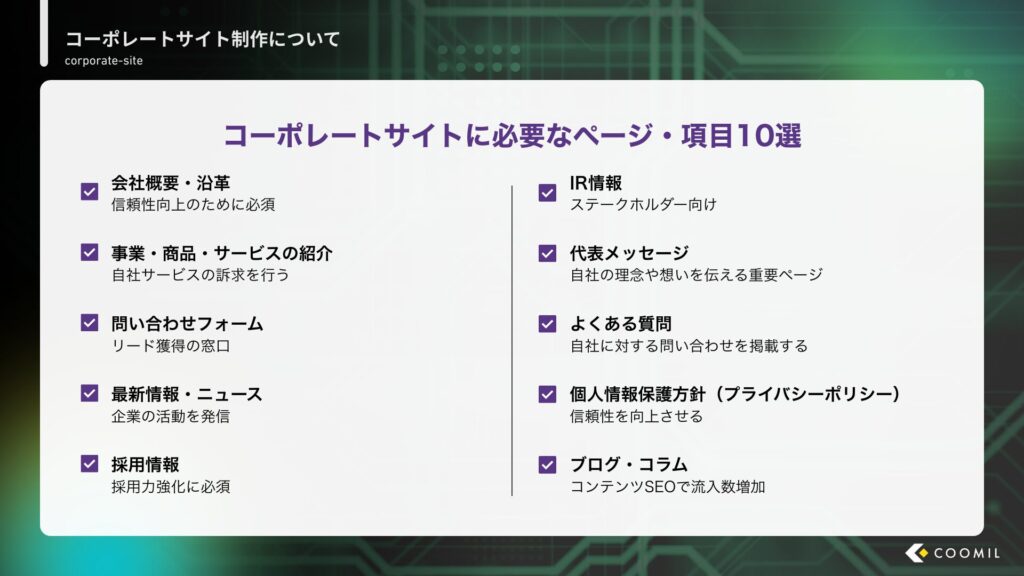 コーポレートサイト制作について
corporate-site

コーポレートサイトに必要なページ・項目10選

会社概要・沿革
信頼性向上のために必須

事業・商品・サービスの紹介
自社サービスの訴求を行う

問い合わせフォーム
リード獲得の窓口

最新情報・ニュース
企業の活動を発信

採用情報
採用力強化に必須

IR情報
ステークホルダー向け

代表メッセージ
自社の理念や想いを伝える重要ページ

よくある質問
自社に対する問い合わせを掲載する

個人情報保護方針（プライバシーポリシー）
信頼性を向上させる

ブログ・コラム
コンテンツSEOで流入数増加

COOMIL